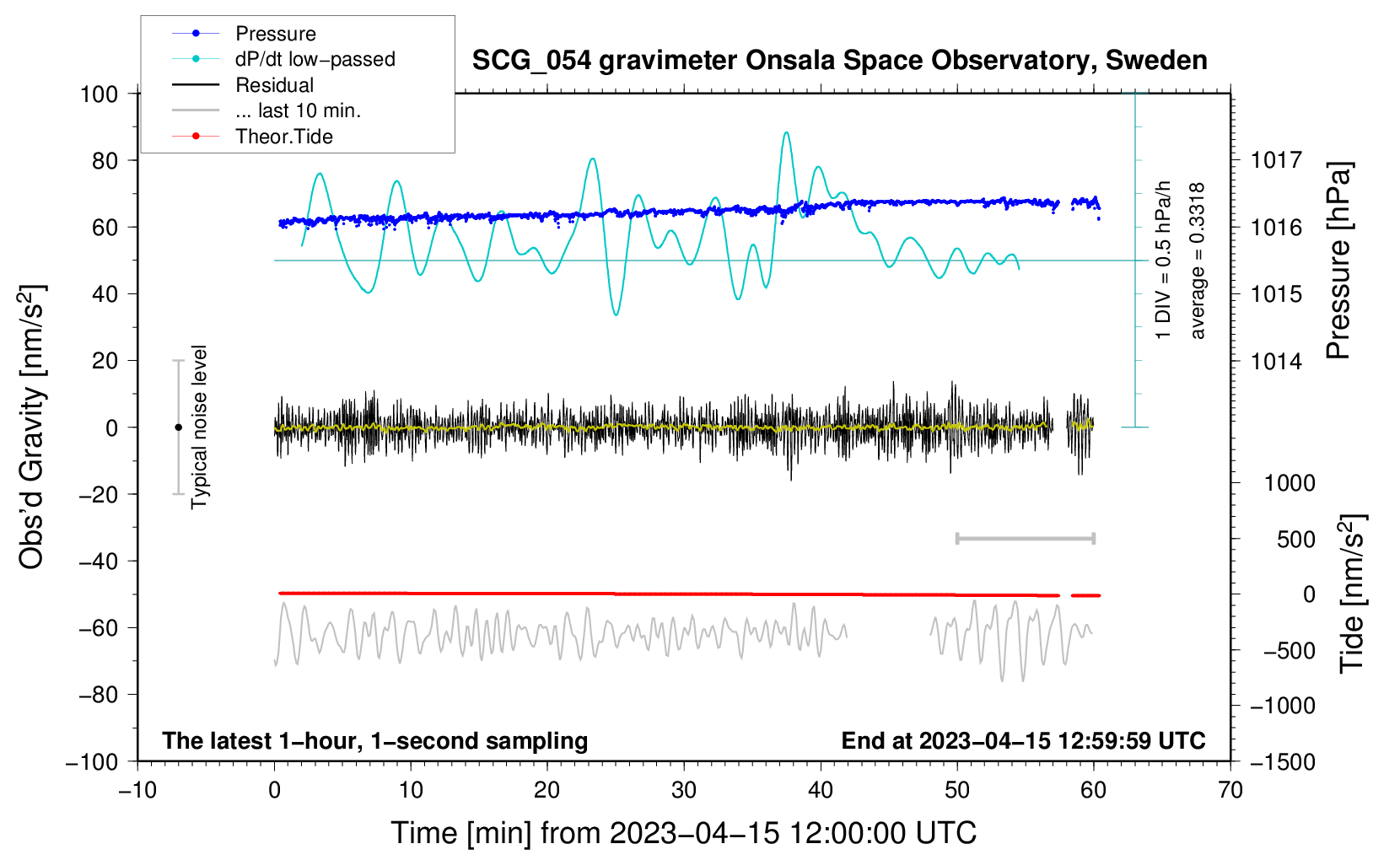 Pressure
dP/dt low−passed
Residual
... last 10 min.
Theor.Tide

SCG_054 gravimeter Onsala Space Observatory, Sweden

100
80
60
40
20
0
−20
−40
−60
−80
−100

Obs'd Gravity [nm/s$^2$]

Typical noise level

1 DIV = 0.5 hPa/h
average = 0.3318

1017
1016
1015
1014

Pressure [hPa]

1000
500
0
−500
−1000
−1500

Tide [nm/s$^2$]

The latest 1−hour, 1−second sampling
End at 2023−04−15 12:59:59 UTC

−10
0
10
20
30
40
50
60
70

Time [min] from 2023−04−15 12:00:00 UTC